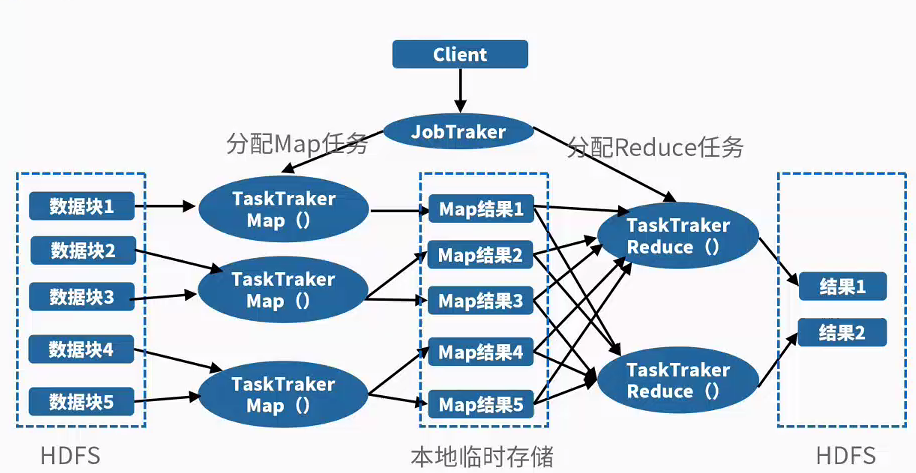 Client

JobTraker

分配Map任务

分配Reduce任务

数据块1

数据块2

数据块3

数据块4

数据块5

TaskTraker
Map（）

TaskTraker
Map（）

TaskTraker
Map（）

Map结果1

Map结果2

Map结果3

Map结果4

Map结果5

TaskTraker
Reduce（）

TaskTraker
Reduce（）

结果1

结果2

HDFS

本地临时存储

HDFS